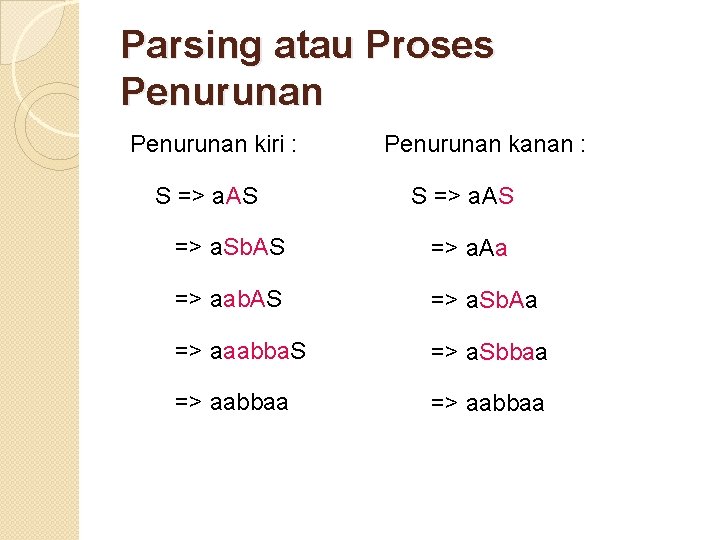 Parsing atau Proses Penurunan

Penurunan kiri :

S => aAS

=> aSbAS

=> aabAS

=> aaabbaS

=> aabbaa

Penurunan kanan :

S => aAS

=> aAa

=> aSbAa

=> aSbbaa

=> aabbaa